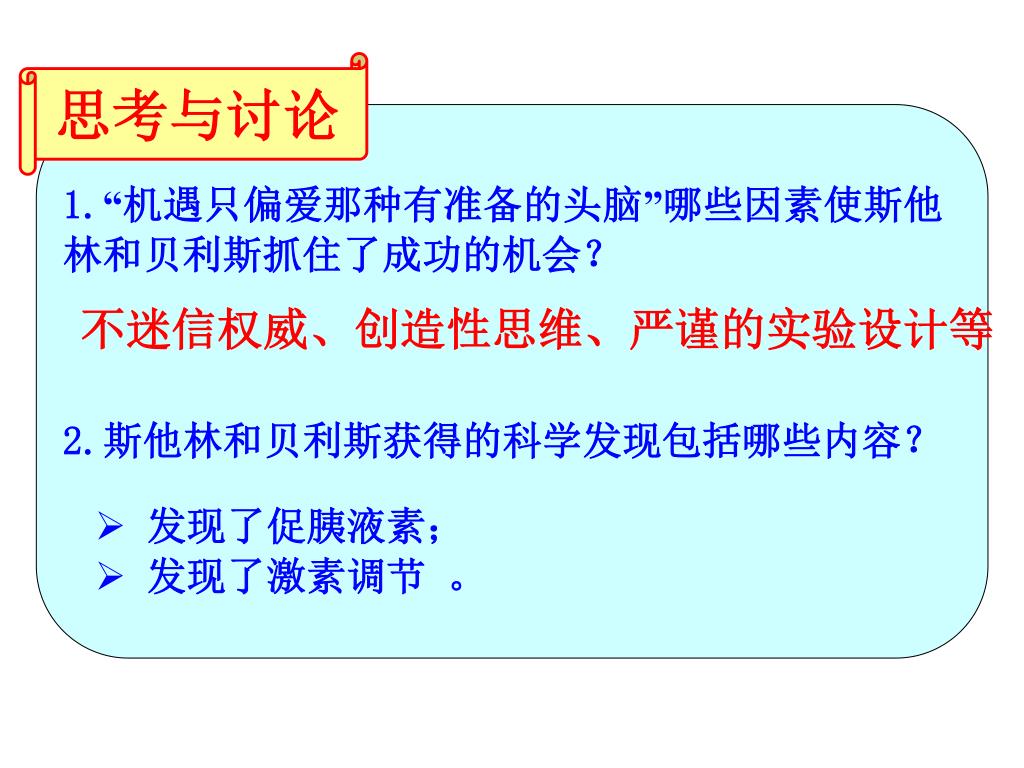 思考与讨论

1.“机遇只偏爱那种有准备的头脑”哪些因素使斯他林和贝利斯抓住了成功的机会？

不迷信权威、创造性思维、严谨的实验设计等

2.斯他林和贝利斯获得的科学发现包括哪些内容？

➢ 发现了促胰液素；
➢ 发现了激素调节 。